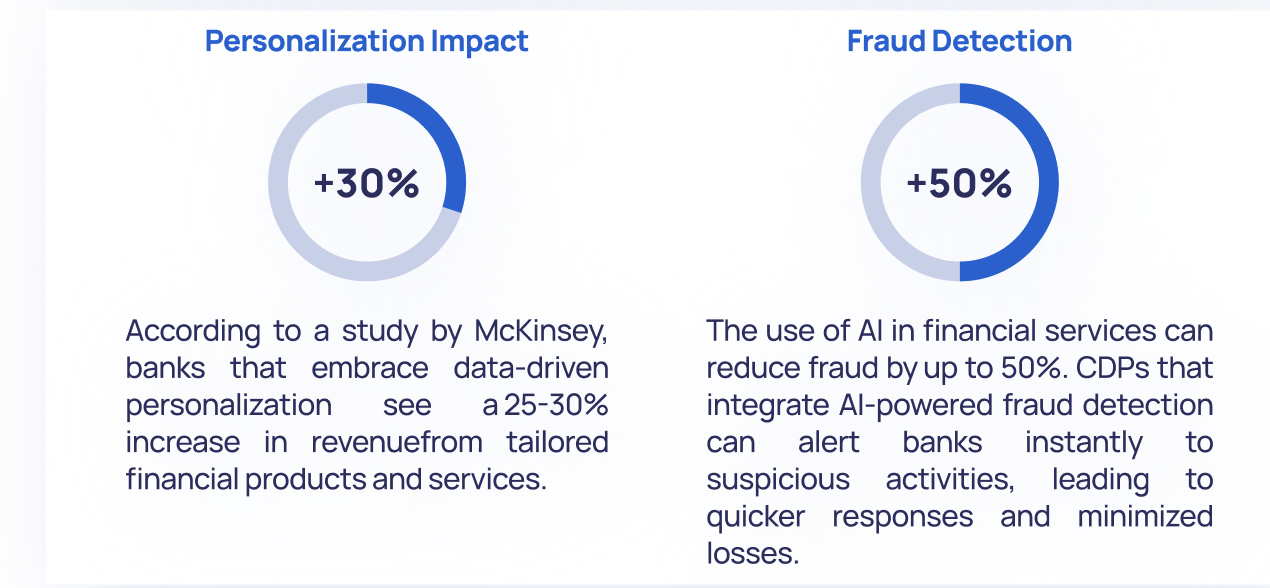 Personalization Impact

+30%

According to a study by McKinsey, banks that embrace data-driven personalization see a 25-30% increase in revenuefrom tailored financial products and services.

Fraud Detection

+50%

The use of AI in financial services can reduce fraud by up to 50%. CDPs that integrate AI-powered fraud detection can alert banks instantly to suspicious activities, leading to quicker responses and minimized losses.